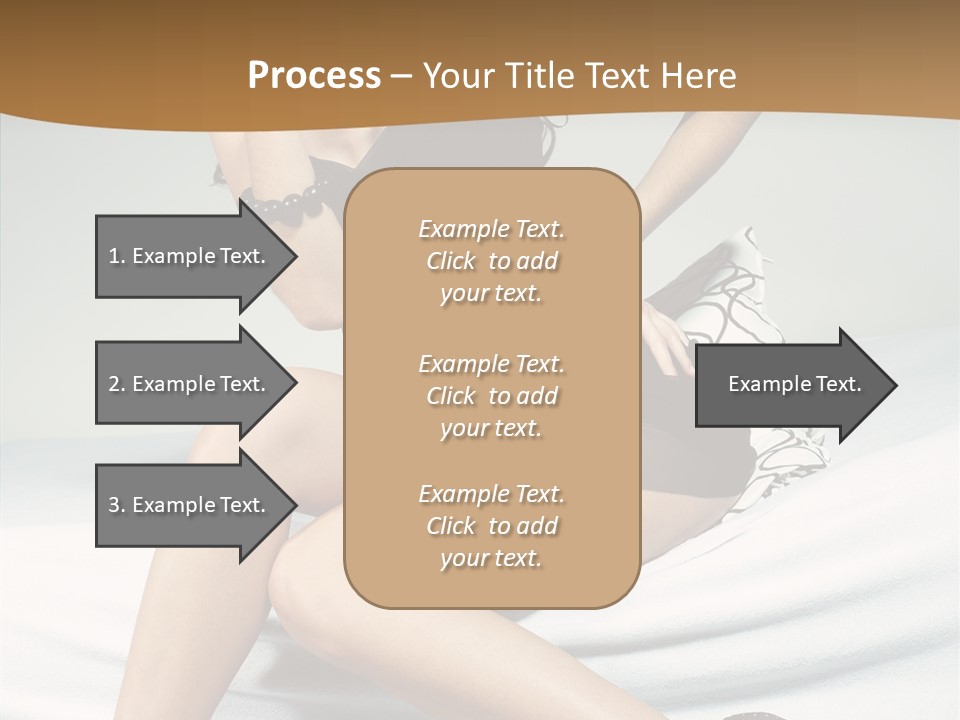 Process – Your Title Text Here

1. Example Text.

2. Example Text.

3. Example Text.

Example Text. Click to add your text.

Example Text. Click to add your text.

Example Text. Click to add your text.

Example Text.